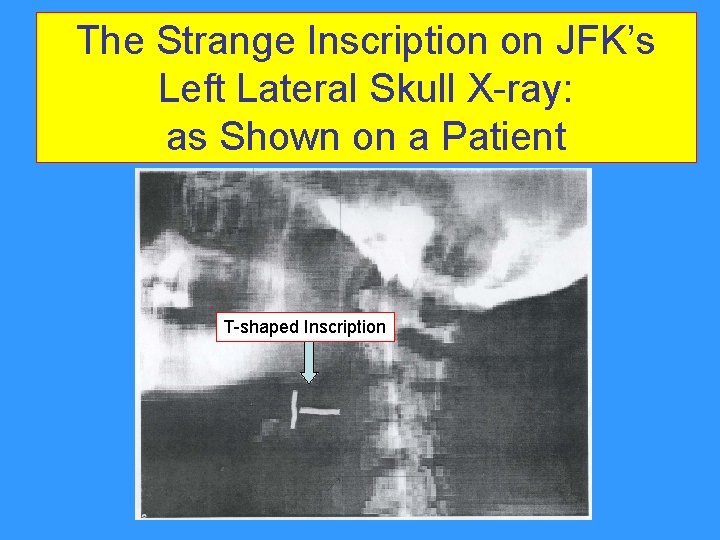 The Strange Inscription on JFK's Left Lateral Skull X-ray: as Shown on a Patient

T-shaped Inscription